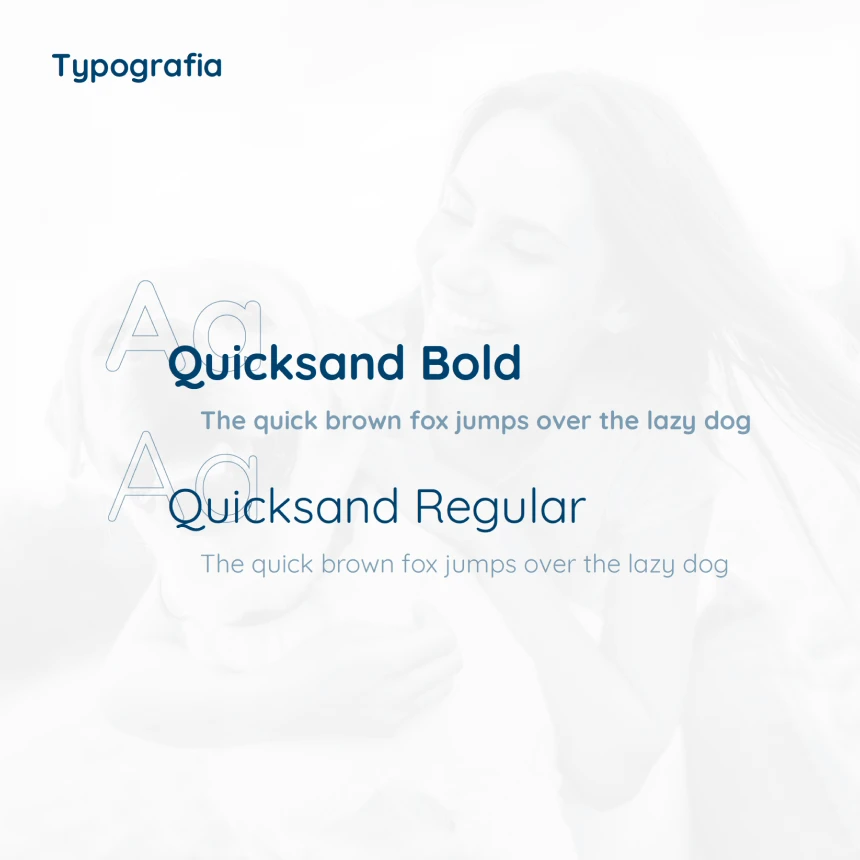 Typografia

Aa

Quicksand Bold

The quick brown fox jumps over the lazy dog

Aa

Quicksand Regular

The quick brown fox jumps over the lazy dog